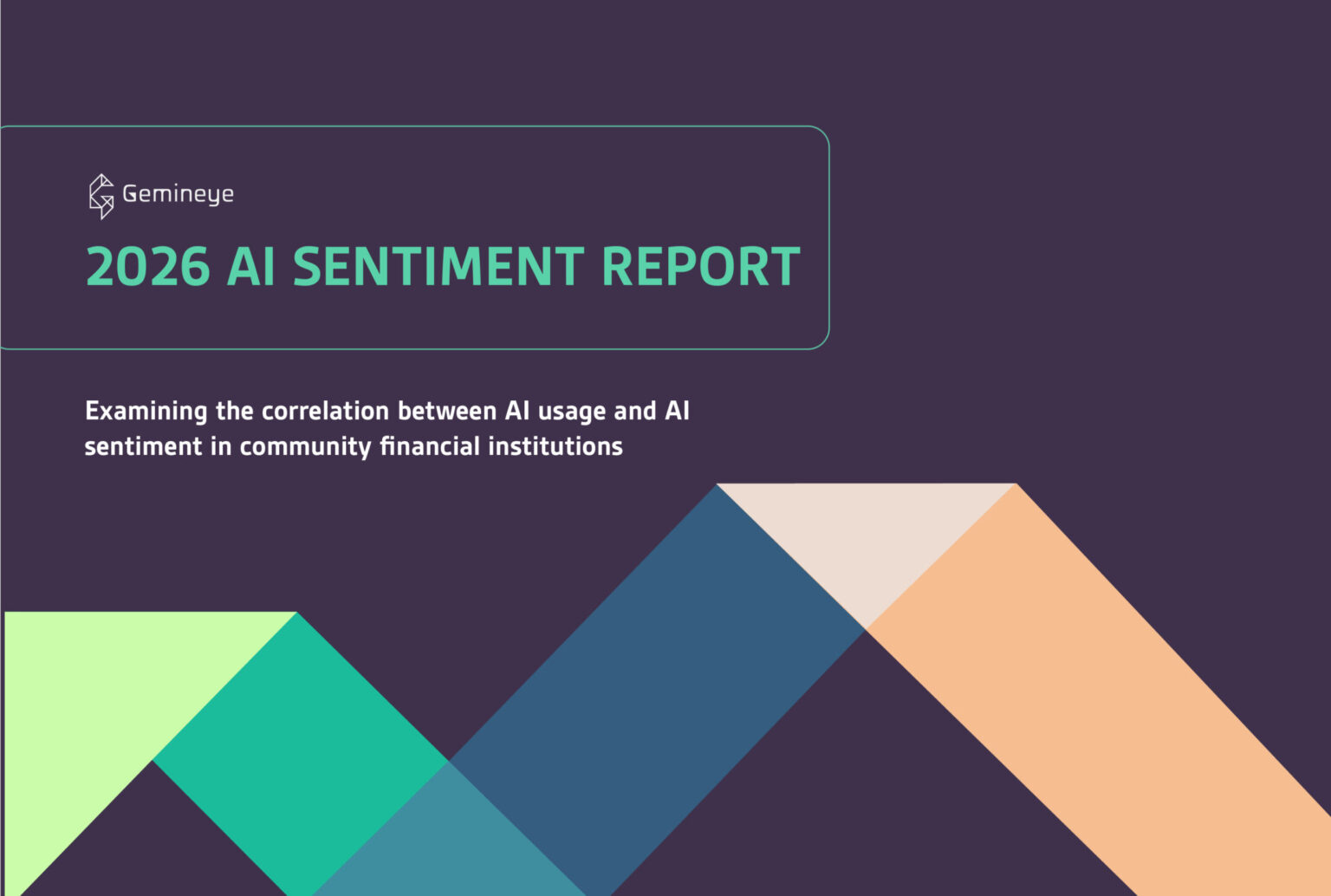 Gemineye

2026 AI SENTIMENT REPORT

Examining the correlation between AI usage and AI sentiment in community financial institutions